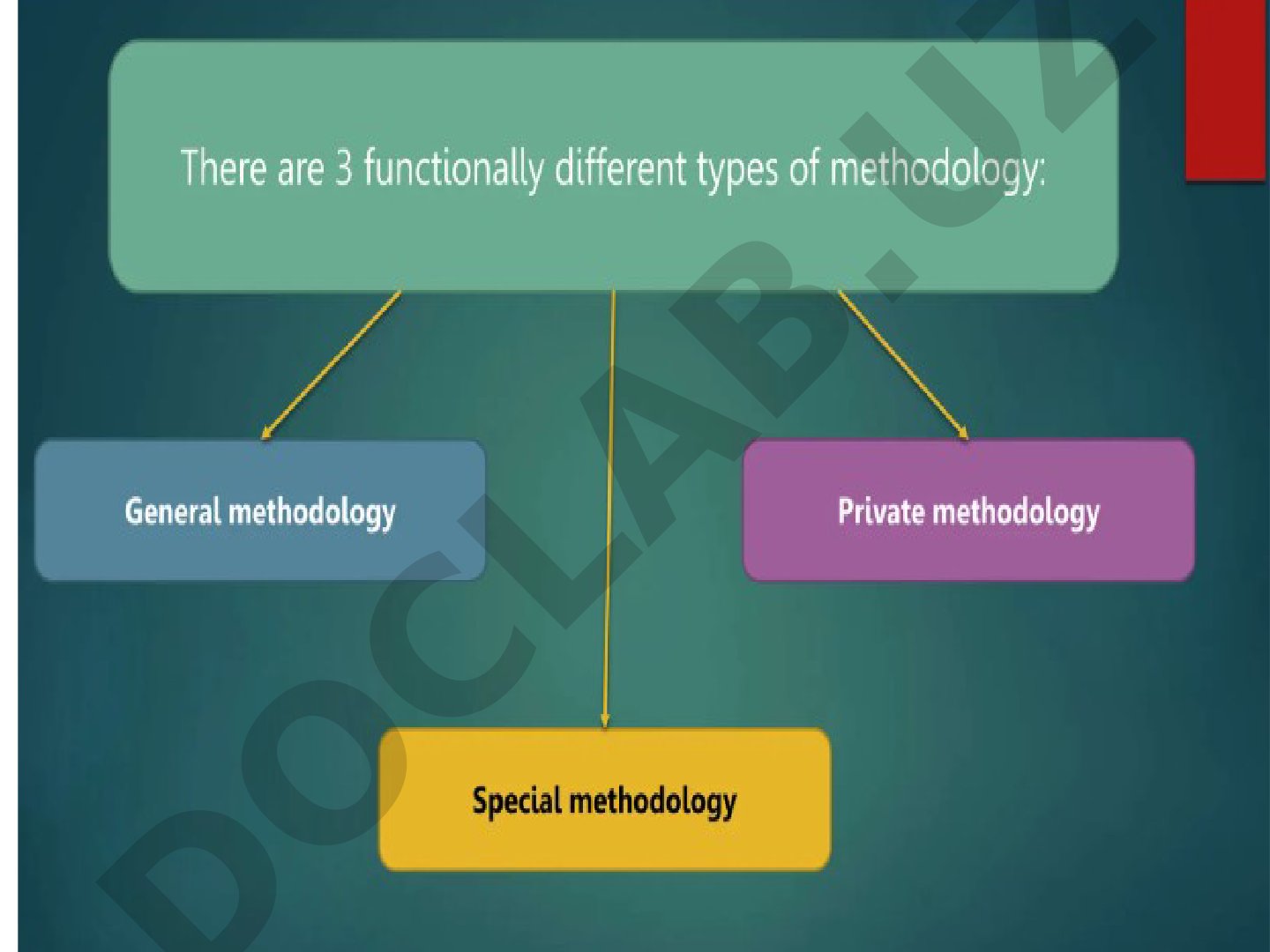 There are 3 functionally different types of methodology:

General methodology

Private methodology

Special methodology

DOCLAB.UZ